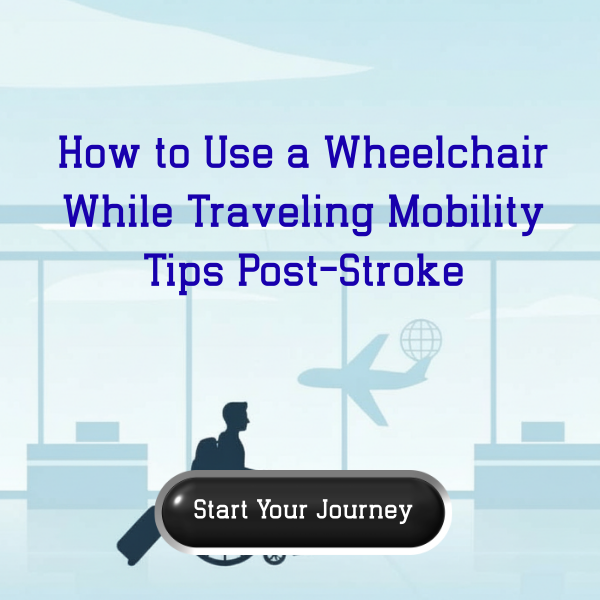 How to Use a Wheelchair While Traveling Mobility Tips Post-Stroke

Start Your Journey